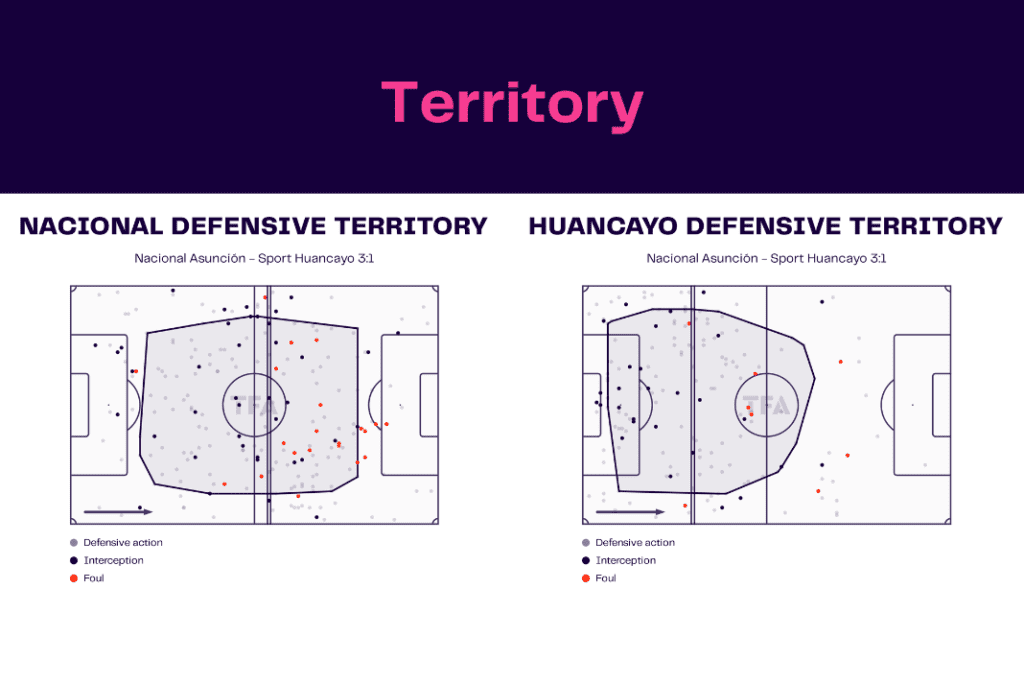 Territory

NACIONAL DEFENSIVE TERRITORY

Nacional Asunción - Sport Huancayo 3:1

TFA

Defensive action
Interception
Foul

HUANCAYO DEFENSIVE TERRITORY

Nacional Asunción - Sport Huancayo 3:1

TFA

Defensive action
Interception
Foul